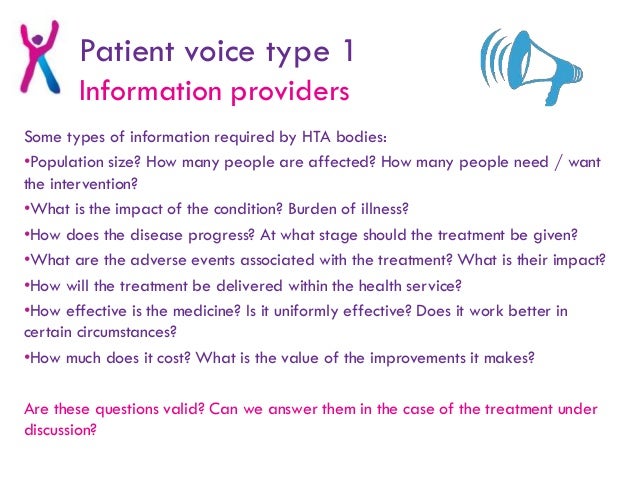 Patient voice type 1
Information providers

Some types of information required by HTA bodies:
•Population size? How many people are affected? How many people need / want the intervention?
•What is the impact of the condition? Burden of illness?
•How does the disease progress? At what stage should the treatment be given?
•What are the adverse events associated with the treatment? What is their impact?
•How will the treatment be delivered within the health service?
•How effective is the medicine? Is it uniformly effective? Does it work better in certain circumstances?
•How much does it cost? What is the value of the improvements it makes?

Are these questions valid? Can we answer them in the case of the treatment under discussion?